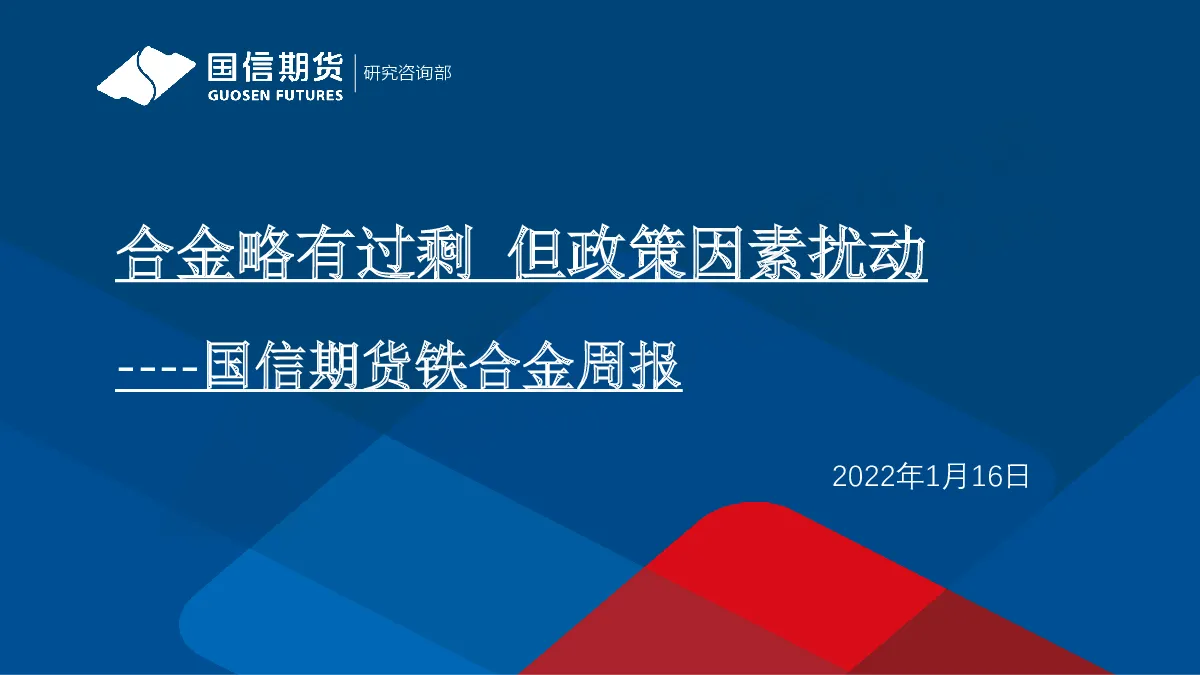 国信期货
GUOSEN FUTURES
研究咨询部

合金略有过剩 但政策因素扰动

----国信期货铁合金周报

2022年1月16日